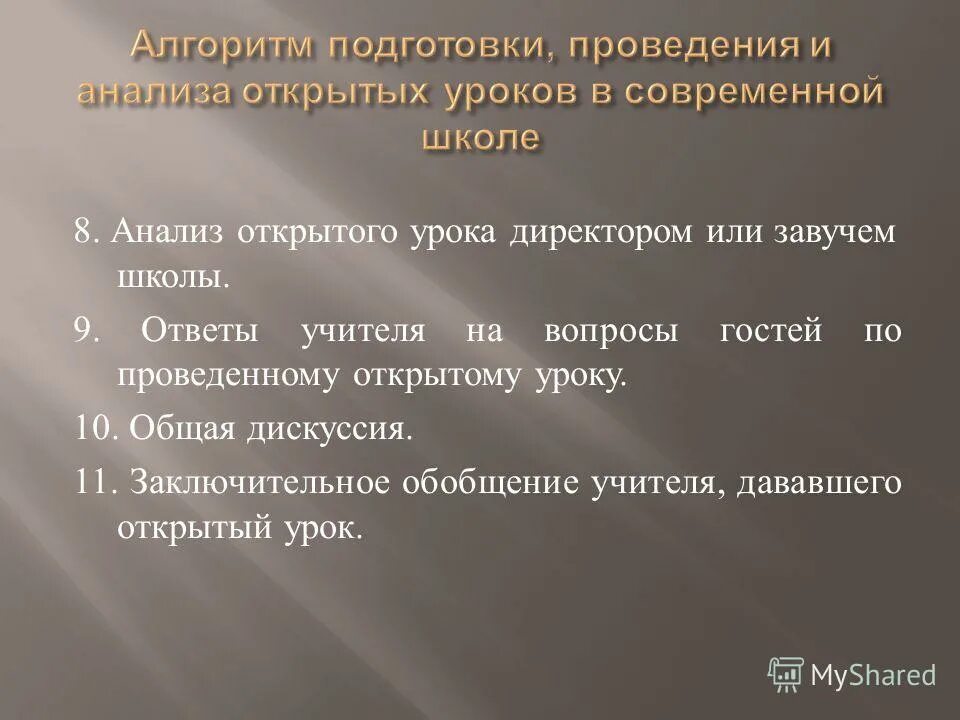 Алгоритм подготовки, проведения и анализа открытых уроков в современной школе

8. Анализ открытого урока директором или завучем школы.

9. Ответы учителя на вопросы гостей по проведенному открытому уроку.

10. Общая дискуссия.

11. Заключительное обобщение учителя, дававшего открытый урок.

MyShared